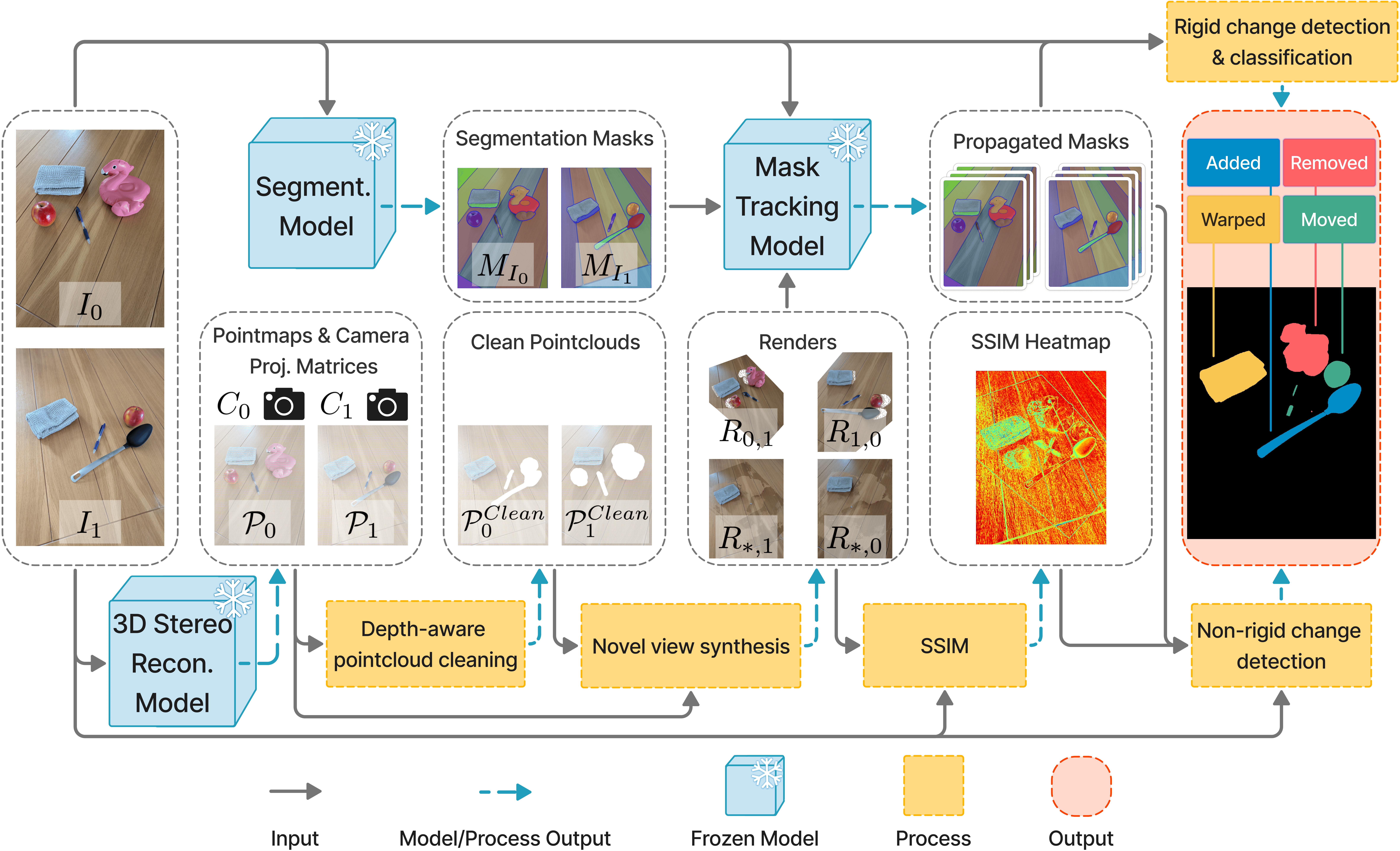 Rigid change detection & classification

$I_0$

$I_1$

Segment. Model

Segmentation Masks

$M_{I_0}$ $M_{I_1}$

Mask Tracking Model

Propagated Masks

Added

Removed

Warped

Moved

Pointmaps & Camera Proj. Matrices

$C_0$ $C_1$

$\mathcal{P}_0$ $\mathcal{P}_1$

Clean Pointclouds

$\mathcal{P}_0^{Clean}$ $\mathcal{P}_1^{Clean}$

Renders

$R_{0,1}$ $R_{1,0}$

$R_{*,1}$ $R_{*,0}$

SSIM Heatmap

3D Stereo Recon. Model

Depth-aware pointcloud cleaning

Novel view synthesis

SSIM

Non-rigid change detection

Input

Model/Process Output

Frozen Model

Process

Output